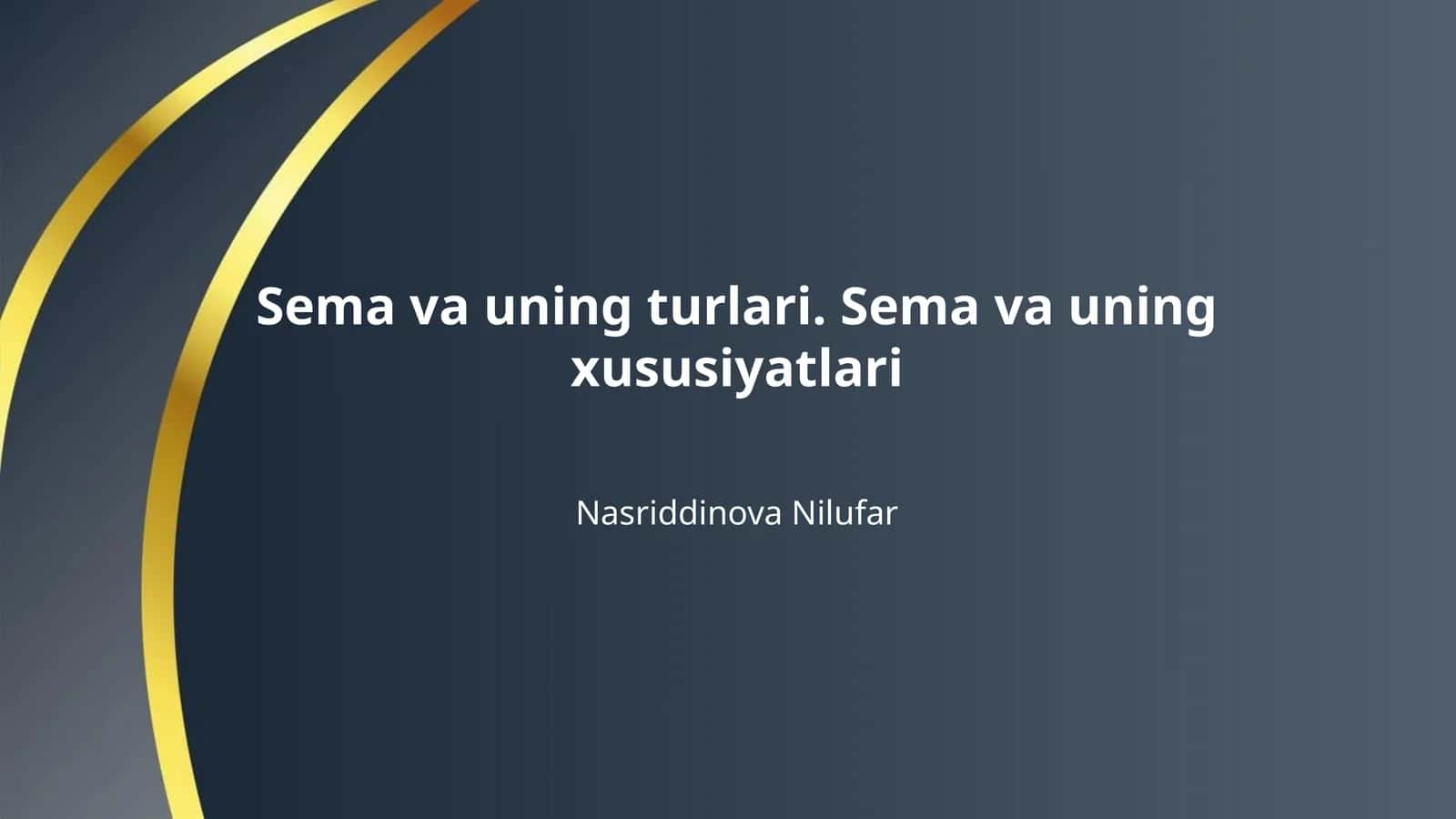 Sema va uning turlari. Sema va uning xususiyatlari

Nasriddinova Nilufar